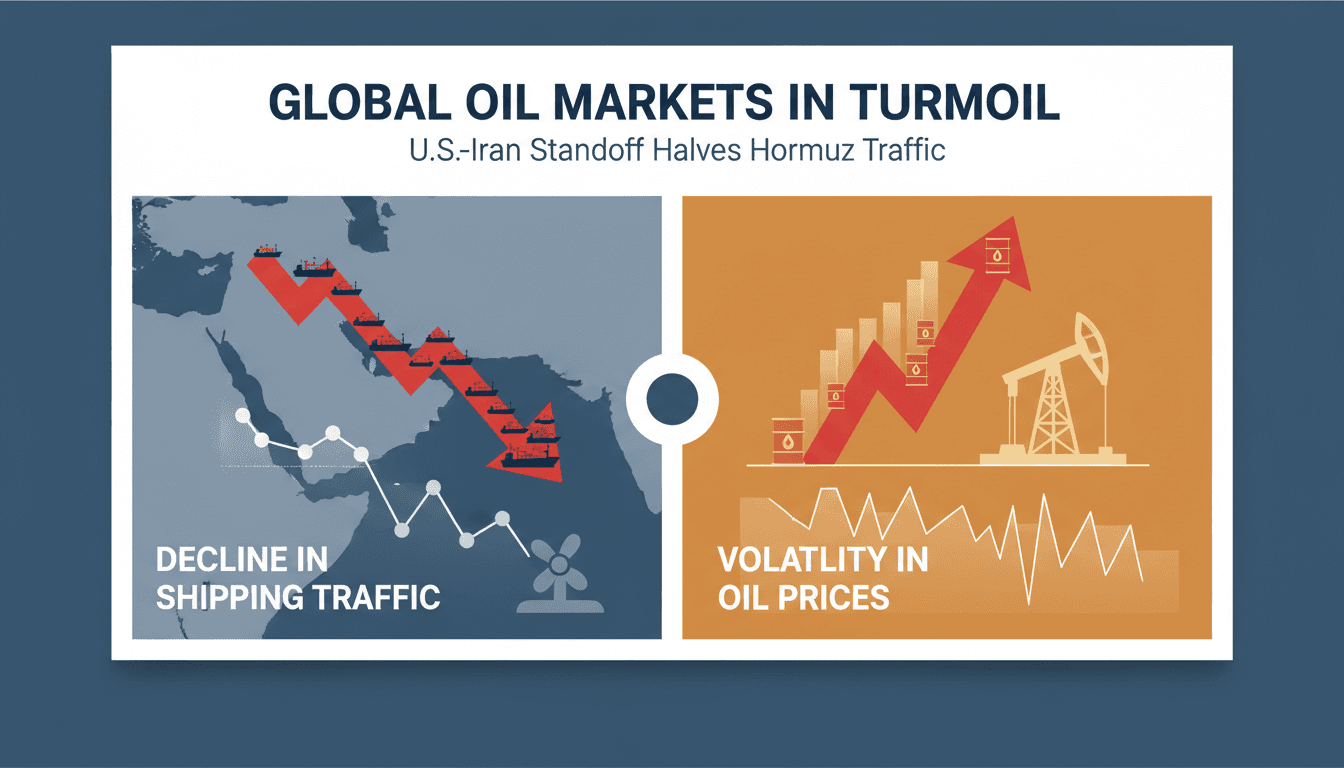 GLOBAL OIL MARKETS IN TURMOIL

U.S.-Iran Standoff Halves Hormuz Traffic

DECLINE IN SHIPPING TRAFFIC

VOLATLITY IN OIL PRICES